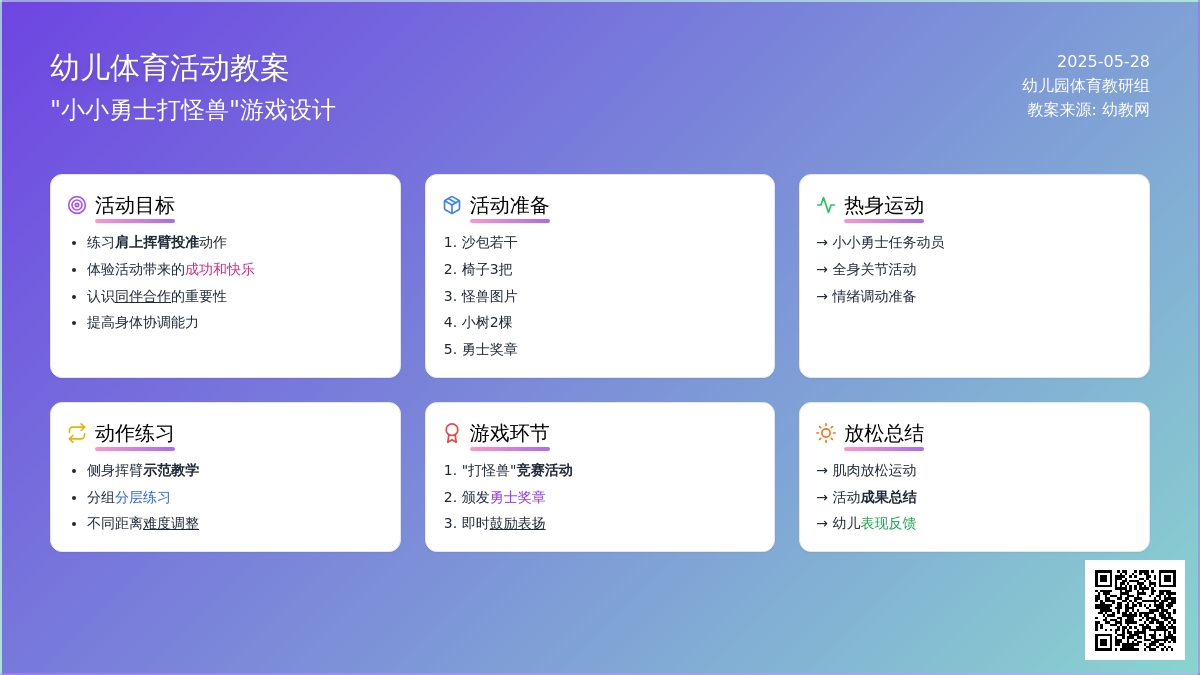 幼儿体育活动教案
"小小勇士打怪兽"游戏设计

2025-05-28
幼儿园体育教研组
教案来源: 幼教网

活动目标
- 练习肩上挥臂投准动作
- 体验活动带来的成功和快乐
- 认识同伴合作的重要性
- 提高身体协调能力

活动准备
1. 沙包若干
2. 椅子3把
3. 怪兽图片
4. 小树2棵
5. 勇士奖章

热身运动
→ 小小勇士任务动员
→ 全身关节活动
→ 情绪调动准备

动作练习
- 侧身挥臂示范教学
- 分组分层练习
- 不同距离难度调整

游戏环节
1. "打怪兽"竞赛活动
2. 颁发勇士奖章
3. 即时鼓励表扬

放松总结
→ 肌肉放松运动
→ 活动成果总结
→ 幼儿表现反馈